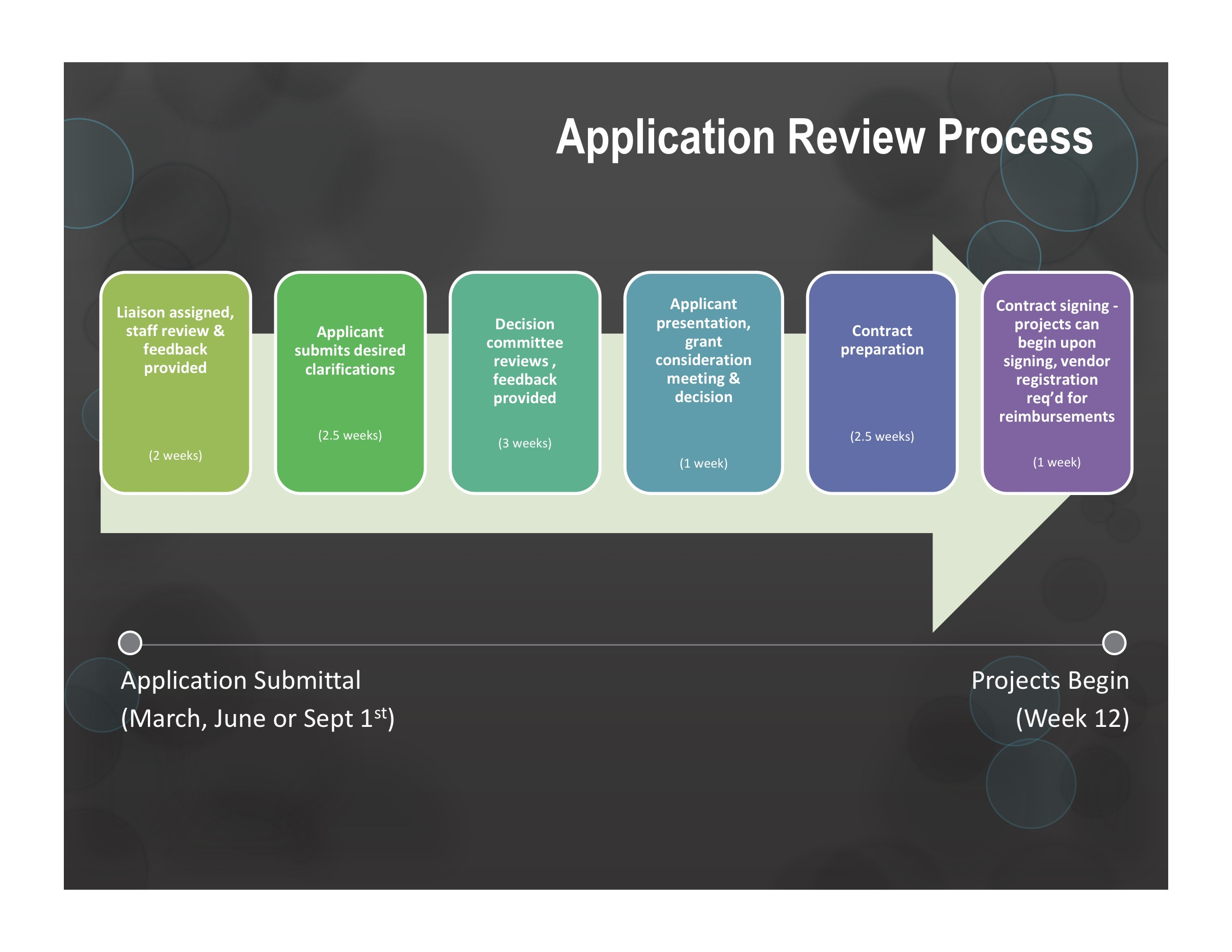 Application Review Process

Liaison assigned, staff review & feedback provided

(2 weeks)

Applicant submits desired clarifications

(2.5 weeks)

Decision committee reviews , feedback provided

(3 weeks)

Applicant presentation, grant consideration meeting & decision

(1 week)

Contract preparation

(2.5 weeks)

Contract signing - projects can begin upon signing, vendor registration req'd for reimbursements

(1 week)

Application Submittal
(March, June or Sept 1$^{st}$)

Projects Begin
(Week 12)